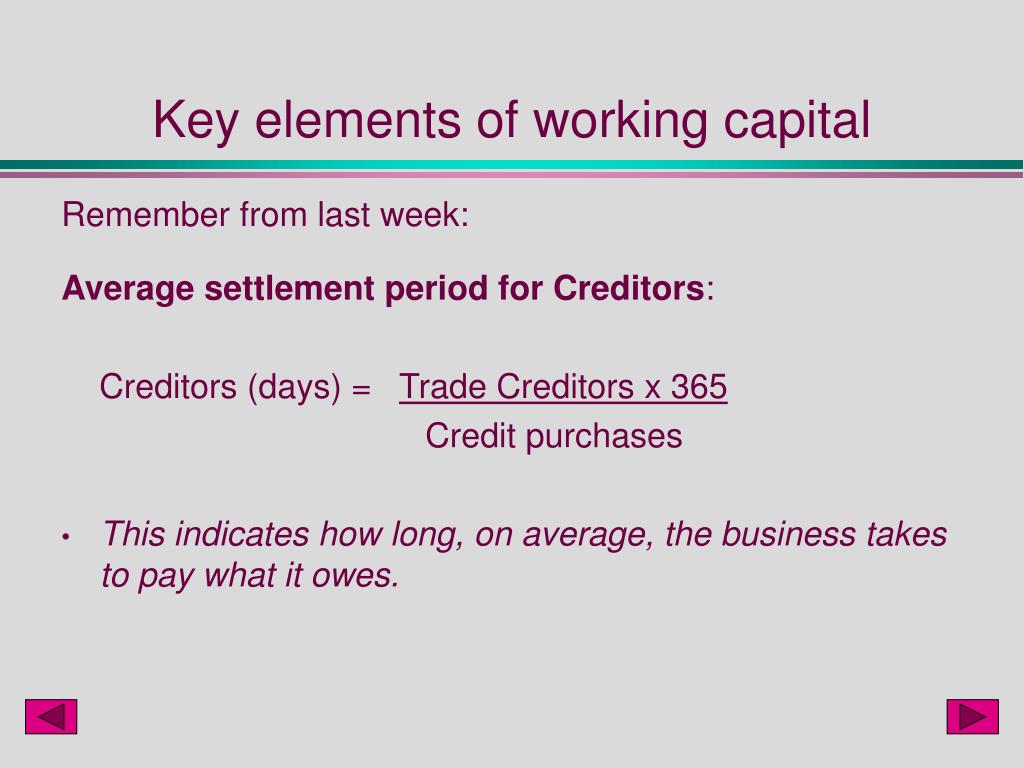 Key elements of working capital

Remember from last week:

Average settlement period for Creditors:

Creditors (days) = $\frac{\text{Trade Creditors x 365}}{\text{Credit purchases}}$

• This indicates how long, on average, the business takes to pay what it owes.